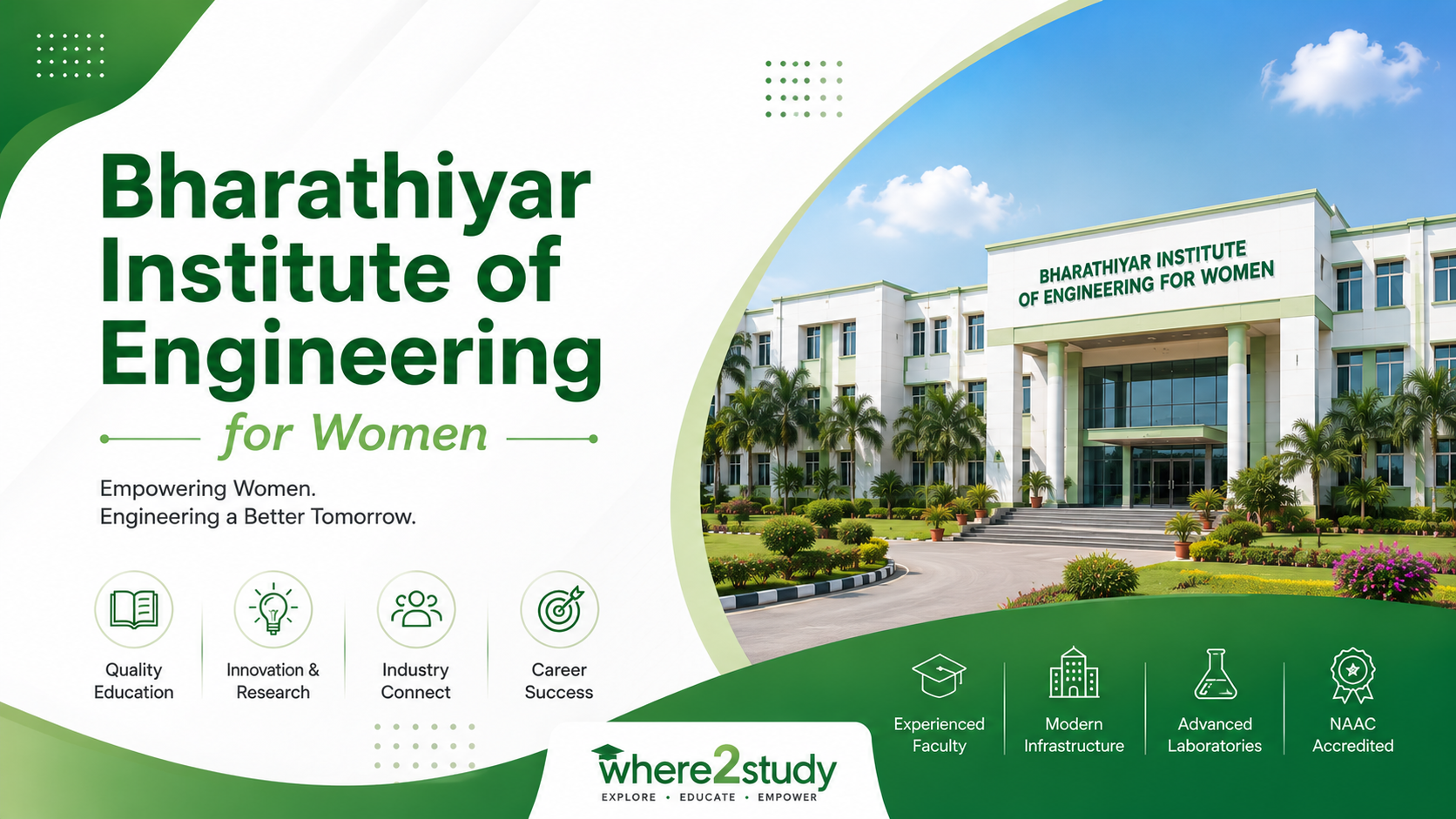 Bharathiyar Institute of Engineering

for Women

Empowering Women.
Engineering a Better Tomorrow.

Quality Education

Innovation & Research

Industry Connect

Career Success

BHARATHIYAR INSTITUTE OF ENGINEERING FOR WOMEN

Experienced Faculty

Modern Infrastructure

Advanced Laboratories

NAAC Accredited

where2study
EXPLORE • EDUCATE • EMPOWER